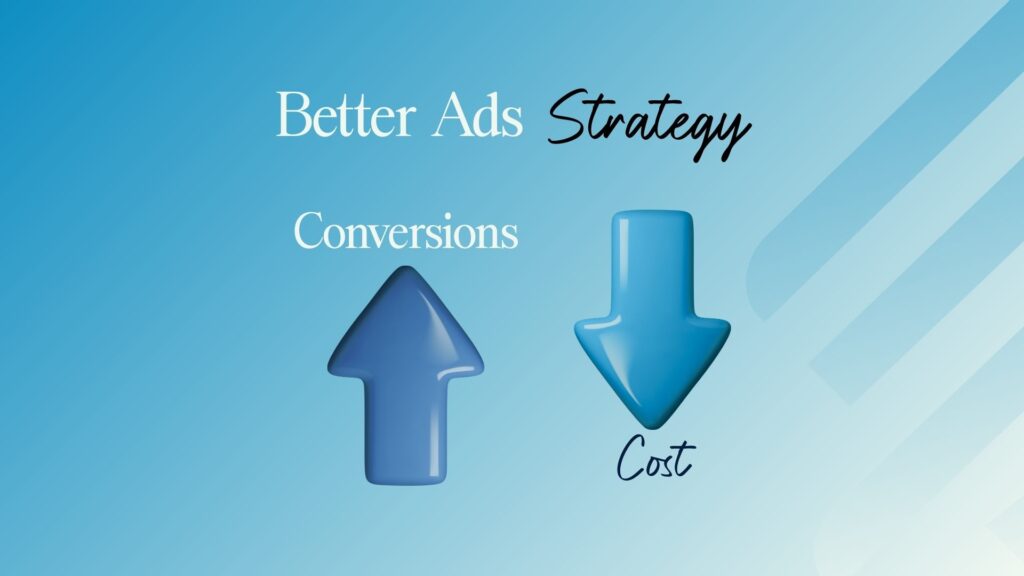 Better Ads Strategy

Conversions

Cost